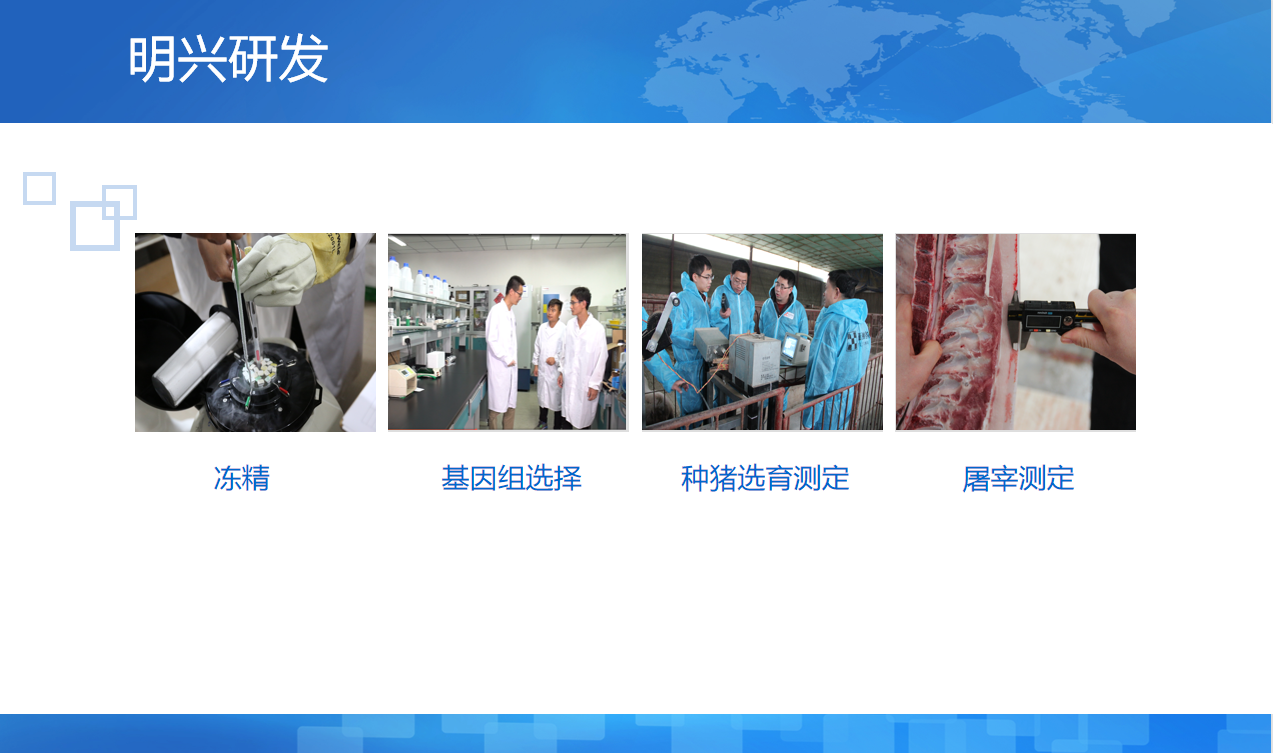 明兴研发

冻精

基因组选择

种猪选育测定

屠宰测定